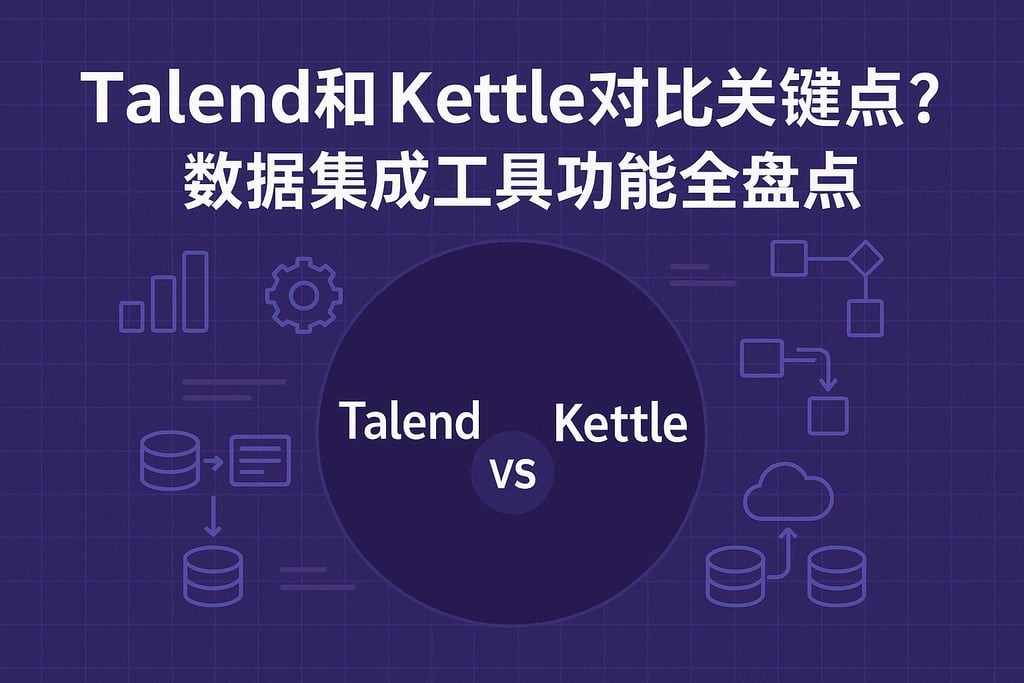 Talend和 Kettle对比关键点？
数据集成工具功能全盘点

Talend
VS
Kettle